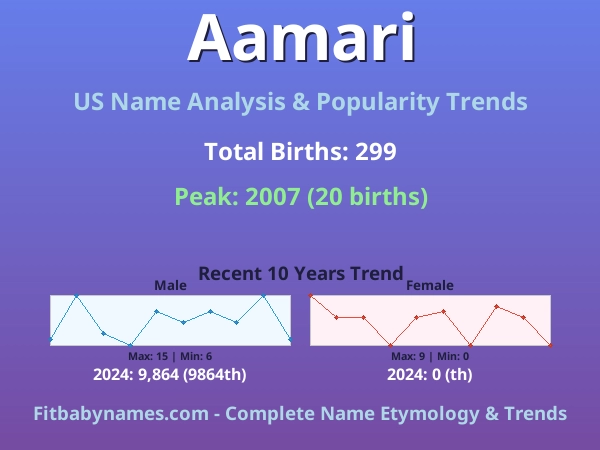 Aamari

US Name Analysis & Popularity Trends

Total Births: 299

Peak: 2007 (20 births)

Recent 10 Years Trend

Male

Max: 15 | Min: 6

2024: 9,864 (9864th)

Female

Max: 9 | Min: 0

2024: 0 (th)

Fitbabynames.com - Complete Name Etymology & Trends